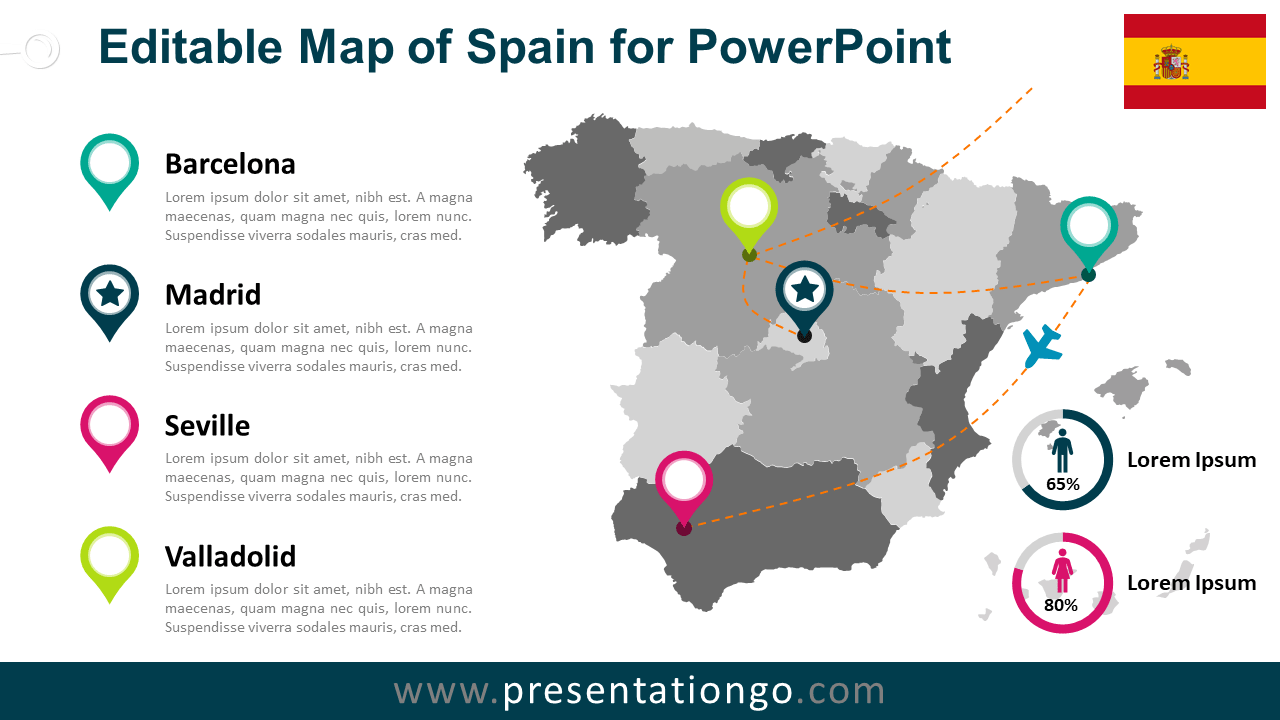 Editable Map of Spain for PowerPoint

Barcelona
Lorem ipsum dolor sit amet, nibh est. A magna maecenas, quam magna nec quis, lorem nunc. Suspendisse viverra sodales mauris, cras med.

Madrid
Lorem ipsum dolor sit amet, nibh est. A magna maecenas, quam magna nec quis, lorem nunc. Suspendisse viverra sodales mauris, cras med.

Seville
Lorem ipsum dolor sit amet, nibh est. A magna maecenas, quam magna nec quis, lorem nunc. Suspendisse viverra sodales mauris, cras med.

Valladolid
Lorem ipsum dolor sit amet, nibh est. A magna maecenas, quam magna nec quis, lorem nunc. Suspendisse viverra sodales mauris, cras med.

65%
Lorem Ipsum

80%
Lorem Ipsum

www.presentationgo.com